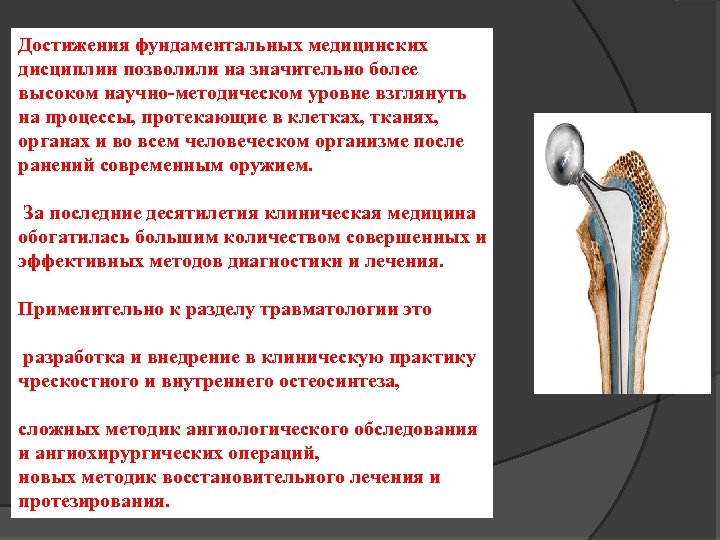 Достижения фундаментальных медицинских дисциплин позволили на значительно более высоком научно-методическом уровне взглянуть на процессы, протекающие в клетках, тканях, органах и во всем человеческом организме после ранений современным оружием.

За последние десятилетия клиническая медицина обогатилась большим количеством совершенных и эффективных методов диагностики и лечения.

Применительно к разделу травматологии это

разработка и внедрение в клиническую практику чрескостного и внутреннего остеосинтеза,

сложных методик ангиологического обследования и ангиохирургических операций,
новых методик восстановительного лечения и протезирования.